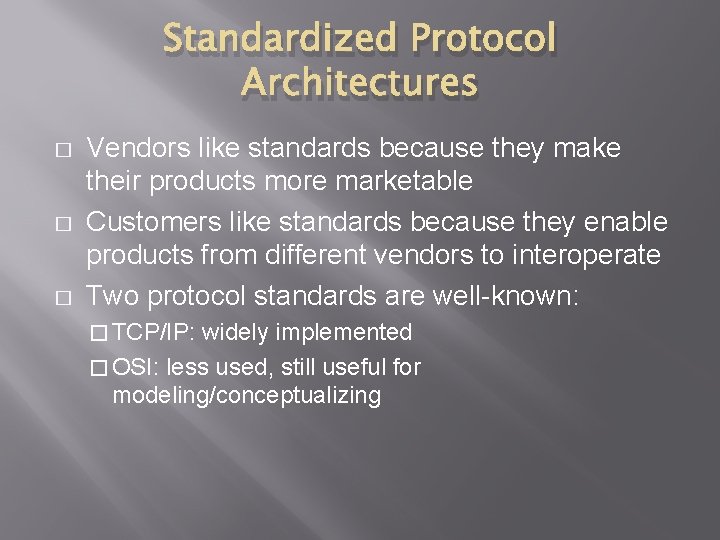 Standardized Protocol Architectures

□ Vendors like standards because they make their products more marketable

□ Customers like standards because they enable products from different vendors to interoperate

□ Two protocol standards are well-known:

□ TCP/IP: widely implemented

□ OSI: less used, still useful for modeling/conceptualizing